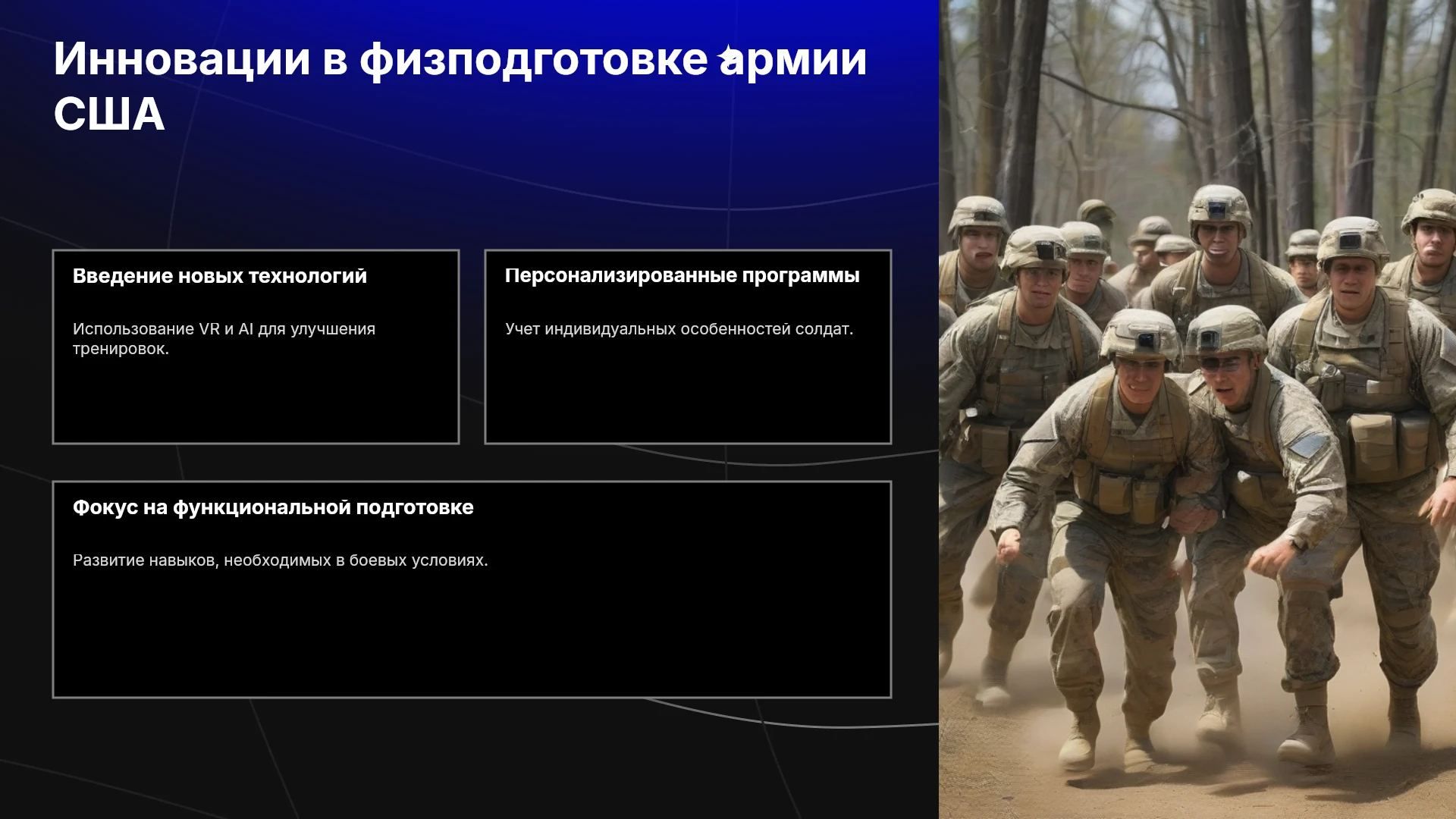 Инновации в физподготовке армии США

Введение новых технологий

Использование VR и AI для улучшения тренировок.

Персонализированные программы

Учет индивидуальных особенностей солдат.

Фокус на функциональной подготовке

Развитие навыков, необходимых в боевых условиях.